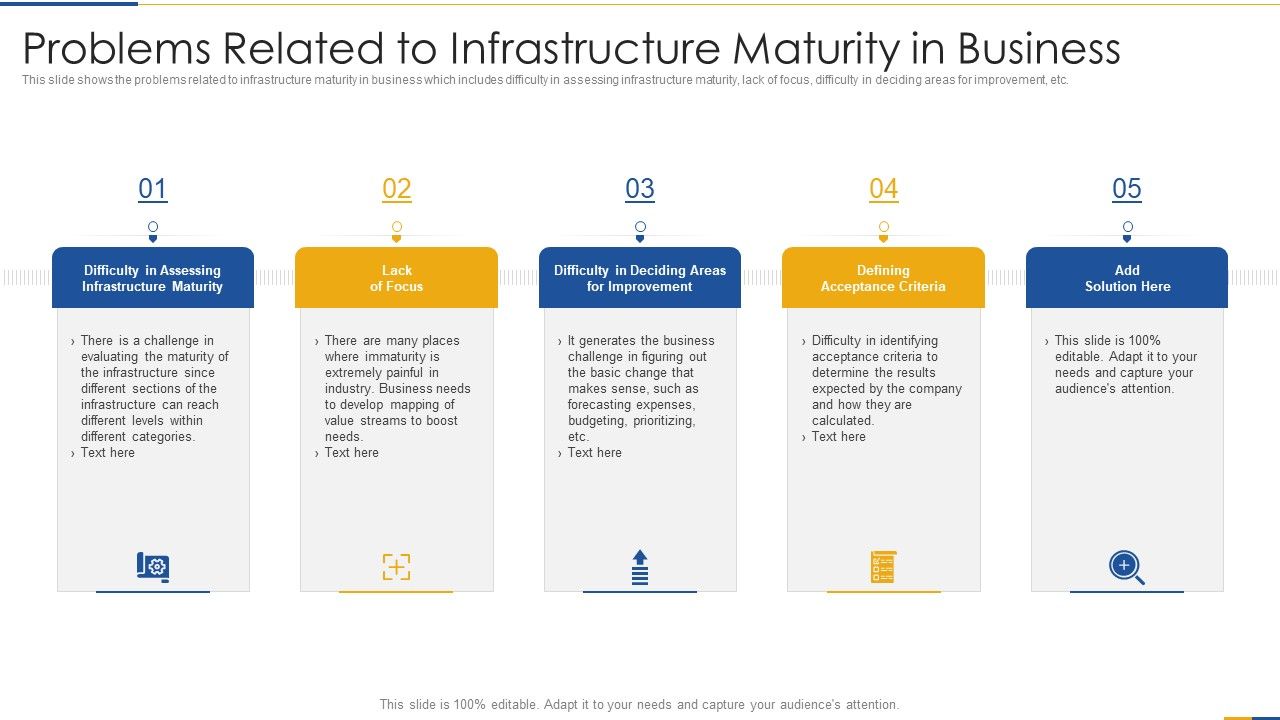 Problems Related to Infrastructure Maturity in Business

This slide shows the problems related to infrastructure maturity in business which includes difficulty in assessing infrastructure maturity, lack of focus, difficulty in deciding areas for improvement, etc.

01

Difficulty in Assessing Infrastructure Maturity

› There is a challenge in evaluating the maturity of the infrastructure since different sections of the infrastructure can reach different levels within different categories.
› Text here

02

Lack of Focus

› There are many places where immaturity is extremely painful in industry. Business needs to develop mapping of value streams to boost needs.
› Text here

03

Difficulty in Deciding Areas for Improvement

› It generates the business challenge in figuring out the basic change that makes sense, such as forecasting expenses, budgeting, prioritizing, etc.
› Text here

04

Defining Acceptance Criteria

› Difficulty in identifying acceptance criteria to determine the results expected by the company and how they are calculated.
› Text here

05

Add Solution Here

› This slide is 100% editable. Adapt it to your needs and capture your audience's attention.

This slide is 100% editable. Adapt it to your needs and capture your audience's attention.